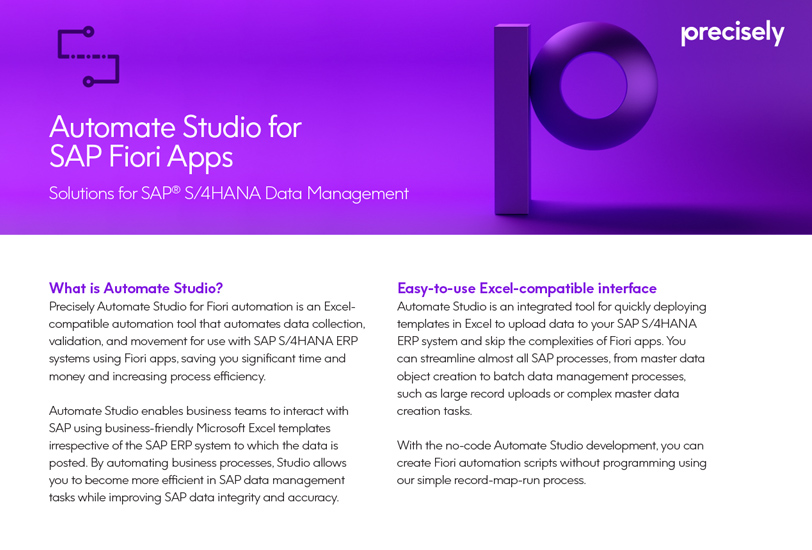 precisely

Automate Studio for SAP Fiori Apps

Solutions for SAP® S/4HANA Data Management

What is Automate Studio?

Precisely Automate Studio for Fiori automation is an Excel-compatible automation tool that automates data collection, validation, and movement for use with SAP S/4HANA ERP systems using Fiori apps, saving you significant time and money and increasing process efficiency.

Automate Studio enables business teams to interact with SAP using business-friendly Microsoft Excel templates irrespective of the SAP ERP system to which the data is posted. By automating business processes, Studio allows you to become more efficient in SAP data management tasks while improving SAP data integrity and accuracy.

Easy-to-use Excel-compatible interface

Automate Studio is an integrated tool for quickly deploying templates in Excel to upload data to your SAP S/4HANA ERP system and skip the complexities of Fiori apps. You can streamline almost all SAP processes, from master data object creation to batch data management processes, such as large record uploads or complex master data creation tasks.

With the no-code Automate Studio development, you can create Fiori automation scripts without programming using our simple record-map-run process.